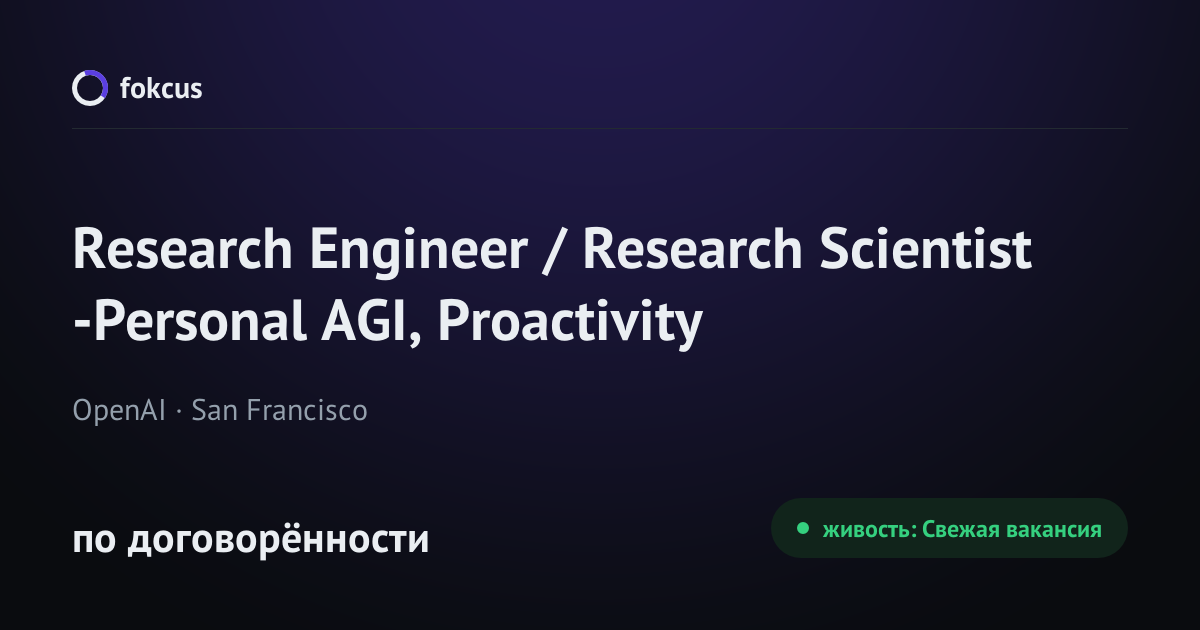 fokcus

Research Engineer / Research Scientist -Personal AGI, Proactivity

OpenAI · San Francisco

по договорённости

живость: Свежая вакансия